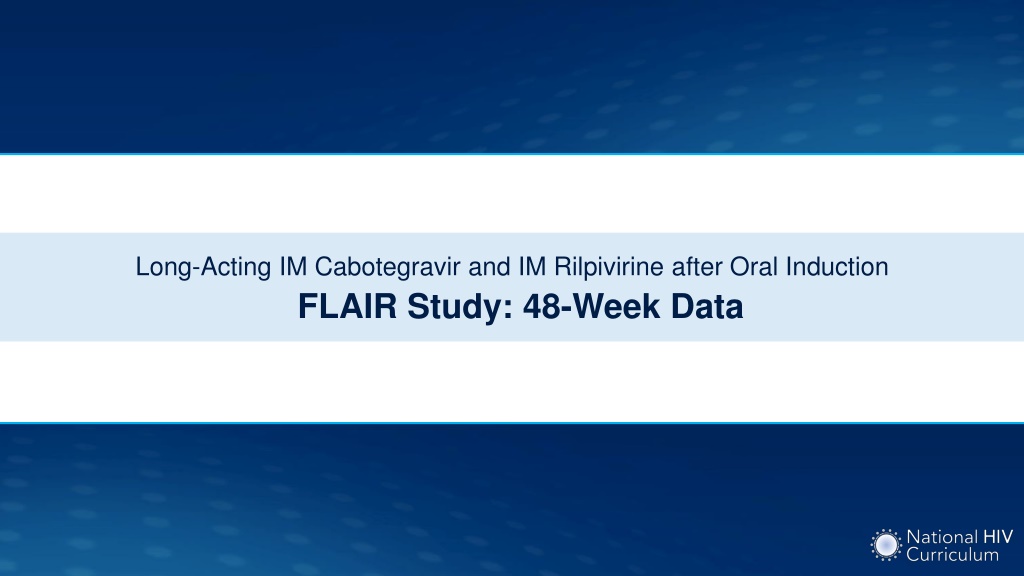 Long-Acting IM Cabotegravir and IM Rilpivirine after Oral Induction

FLAIR Study: 48-Week Data

National HIV Curriculum